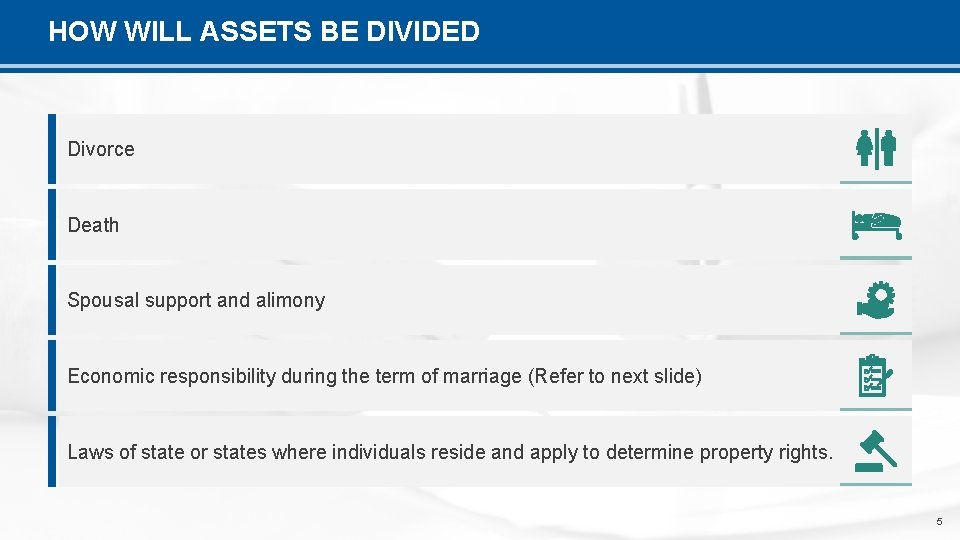 HOW WILL ASSETS BE DIVIDED

Divorce

Death

Spousal support and alimony

Economic responsibility during the term of marriage (Refer to next slide)

Laws of state or states where individuals reside and apply to determine property rights.

5